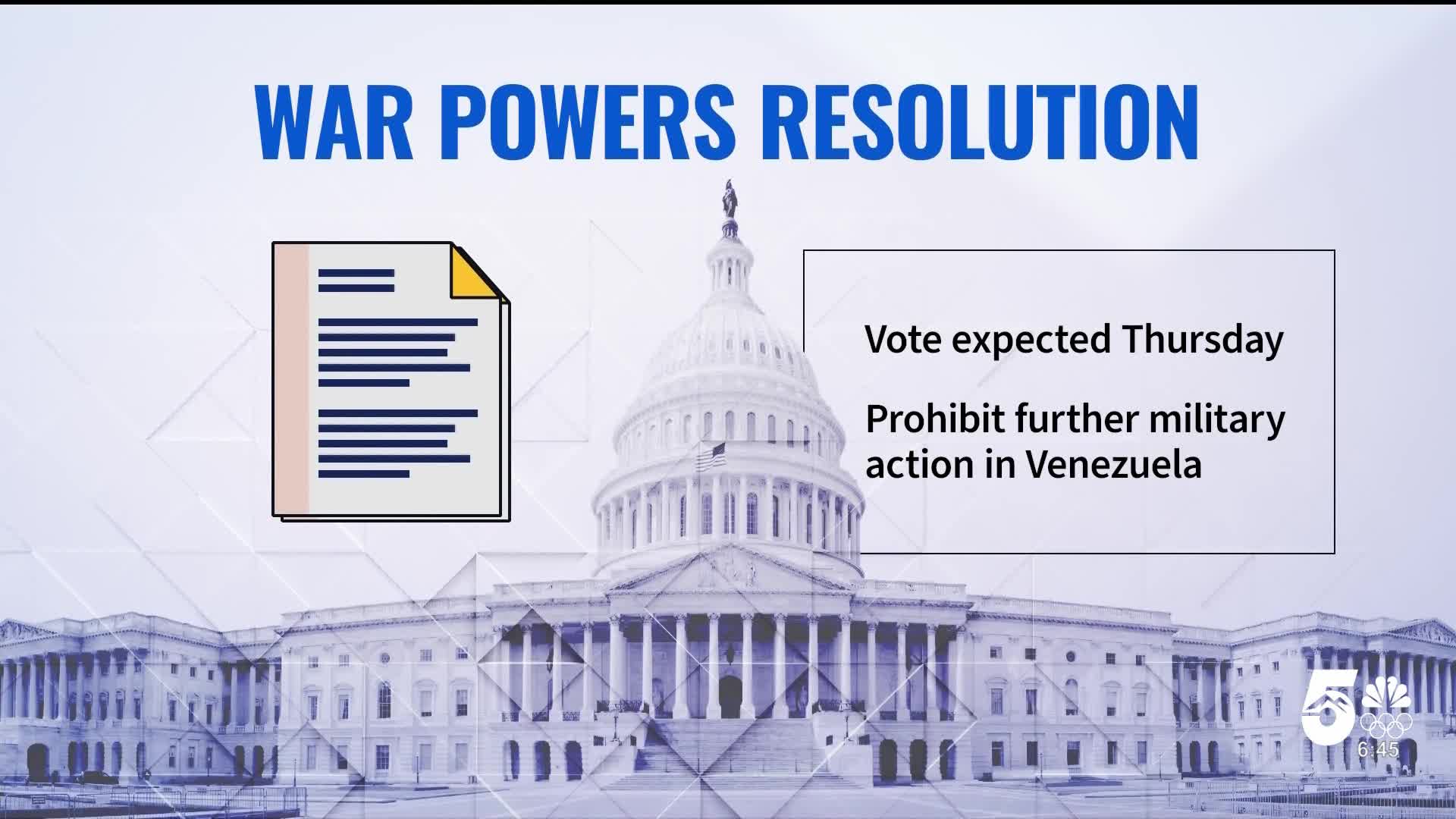 WAR POWERS RESOLUTION

Vote expected Thursday

Prohibit further military action in Venezuela

5

6:45